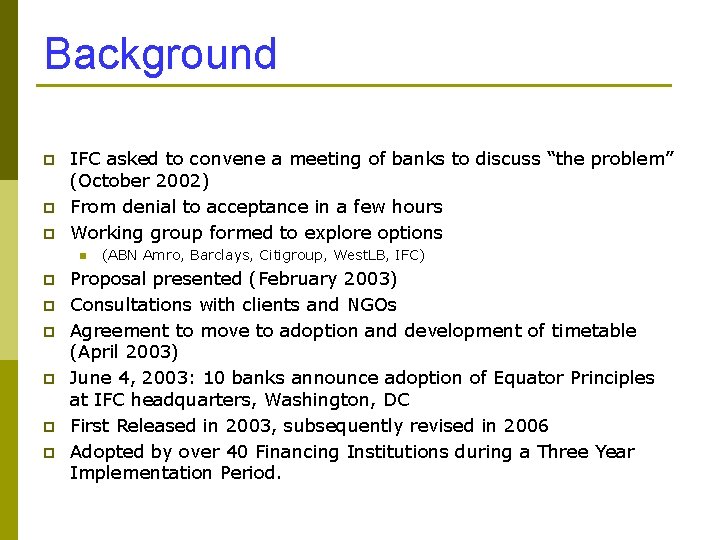 Background

IFC asked to convene a meeting of banks to discuss “the problem” (October 2002)

From denial to acceptance in a few hours

Working group formed to explore options

(ABN Amro, Barclays, Citigroup, WestLB, IFC)

Proposal presented (February 2003)

Consultations with clients and NGOs

Agreement to move to adoption and development of timetable (April 2003)

June 4, 2003: 10 banks announce adoption of Equator Principles at IFC headquarters, Washington, DC

First Released in 2003, subsequently revised in 2006

Adopted by over 40 Financing Institutions during a Three Year Implementation Period.